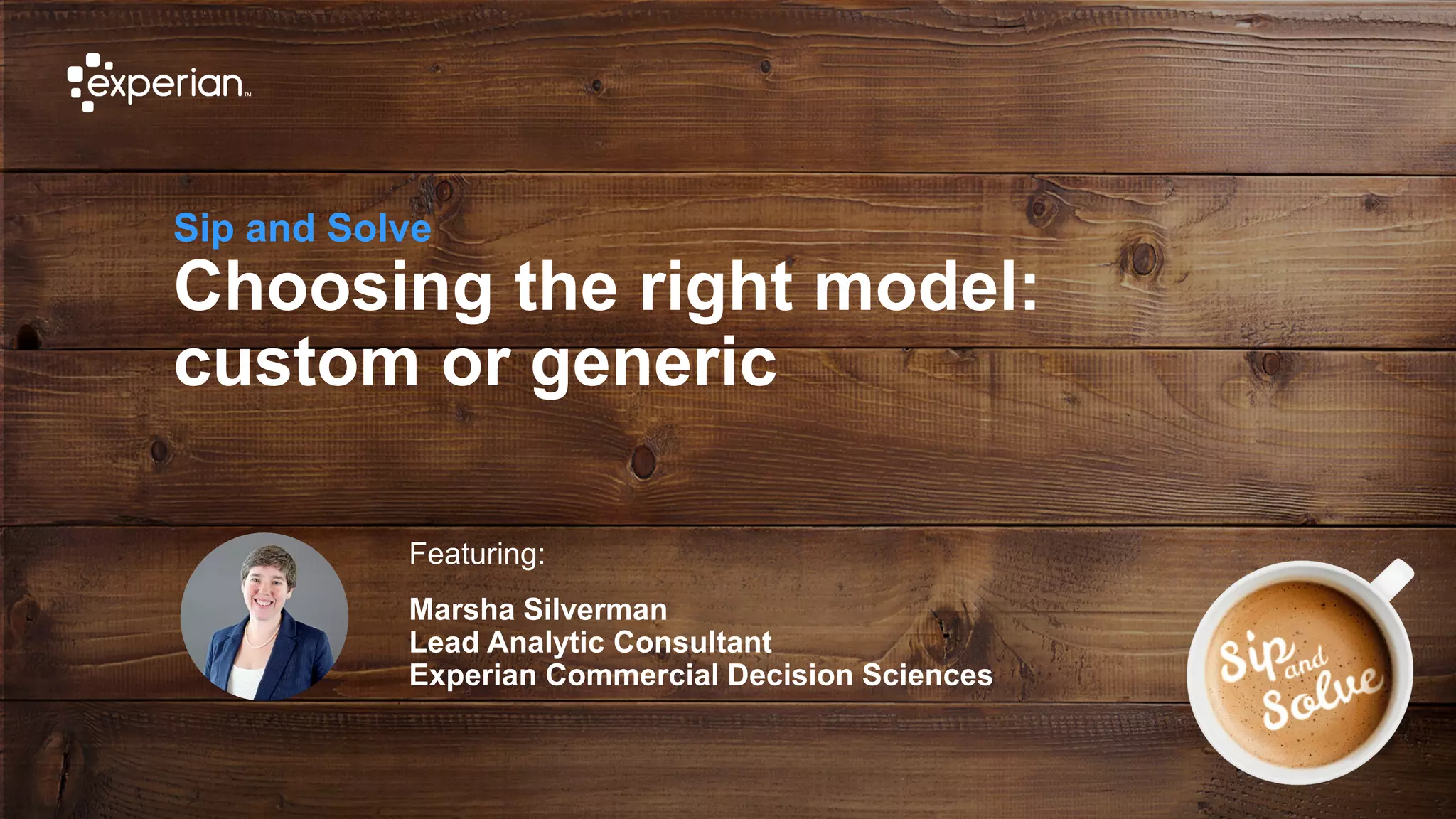 experian™

Sip and Solve
Choosing the right model: custom or generic

Featuring:

Marsha Silverman
Lead Analytic Consultant
Experian Commercial Decision Sciences

Sip and Solve